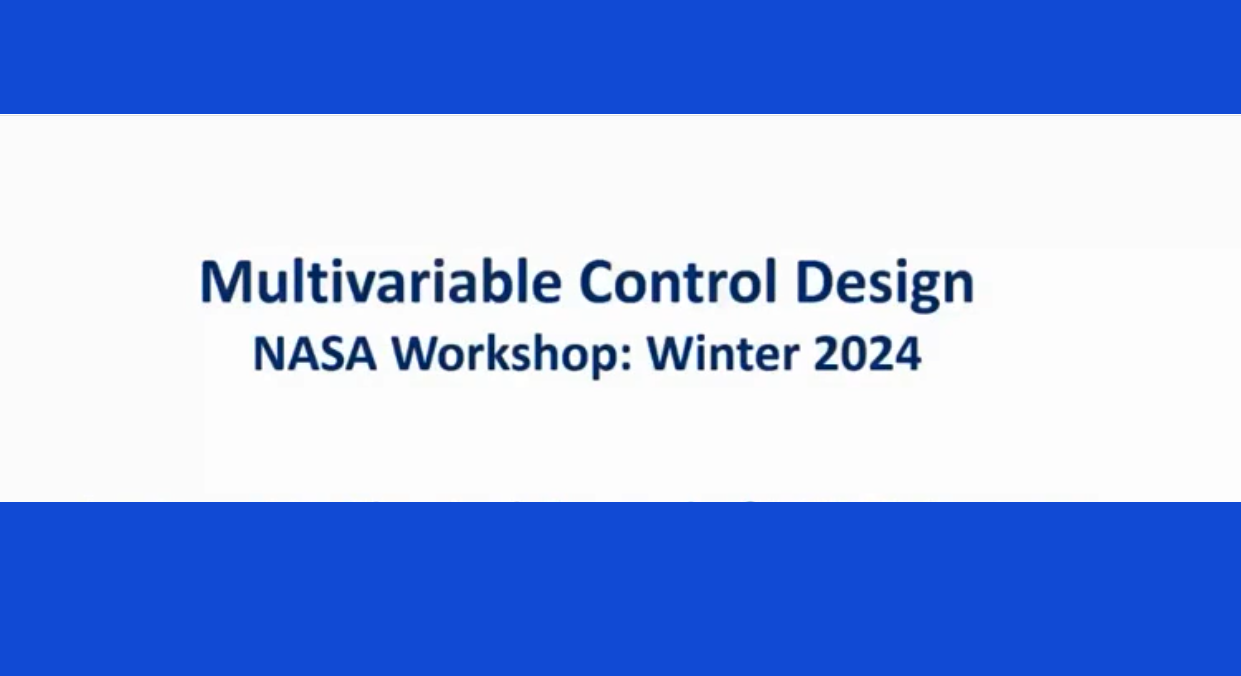 Multivariable Control Design
NASA Workshop: Winter 2024